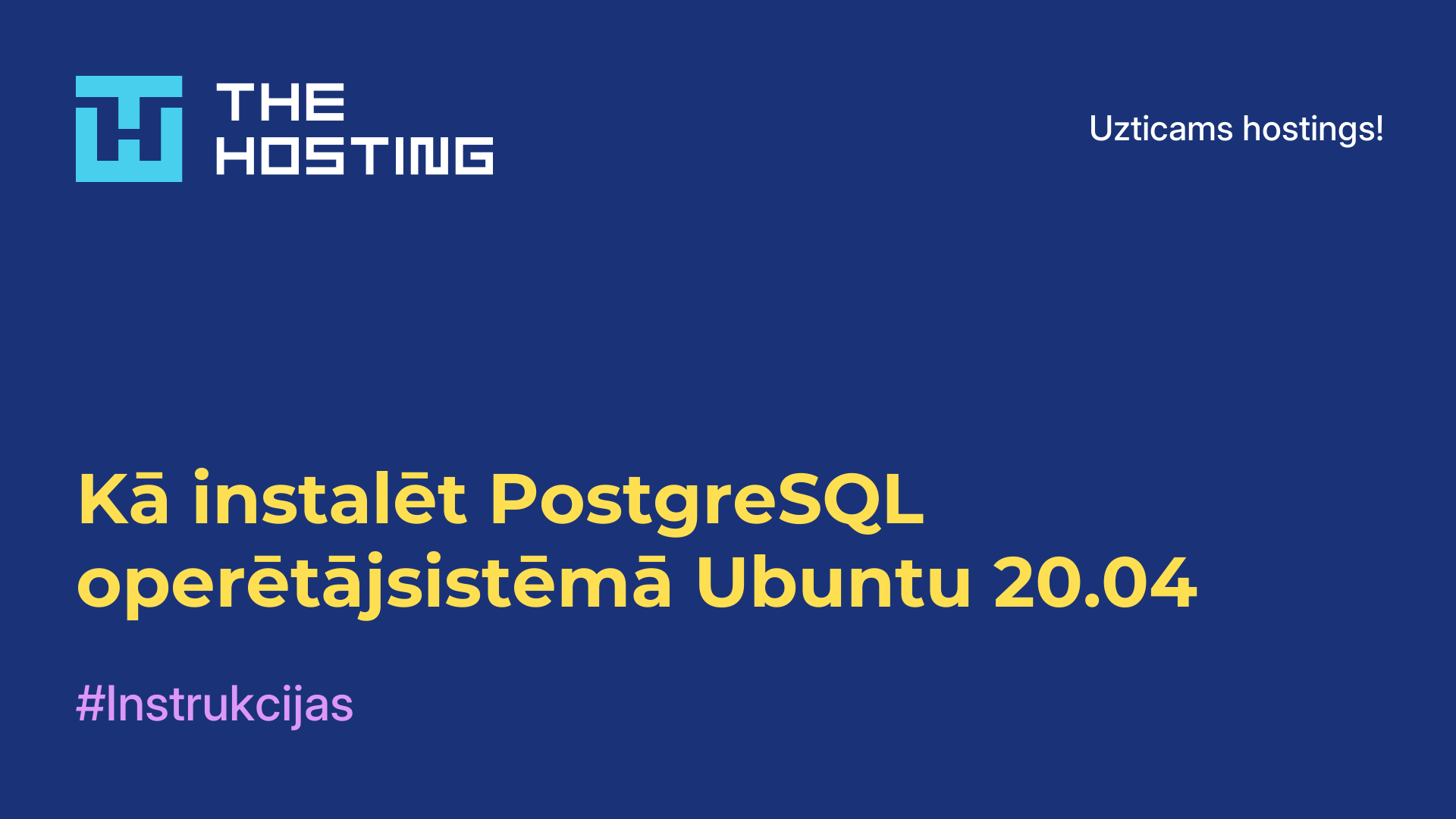 THE HOSTING

Uzticams hostings!

Kā instalēt PostgreSQL operētājsistēmā Ubuntu 20.04

#Instrukcijas